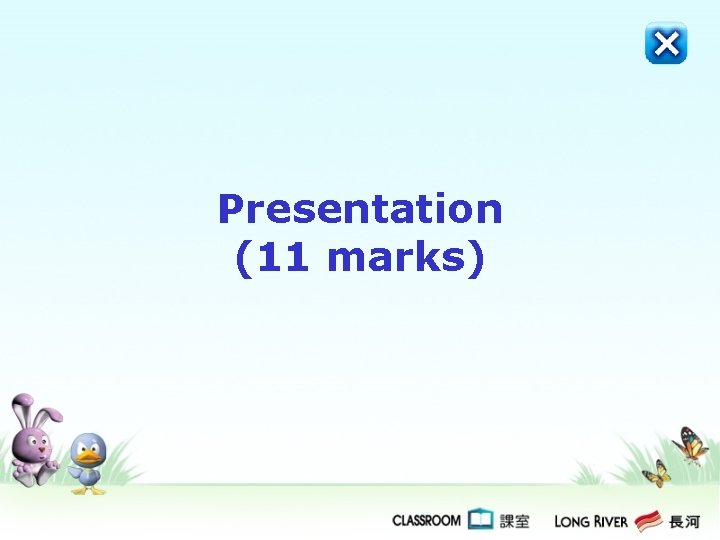 Presentation
(11 marks)

CLASSROOM 課室 LONG RIVER 長河